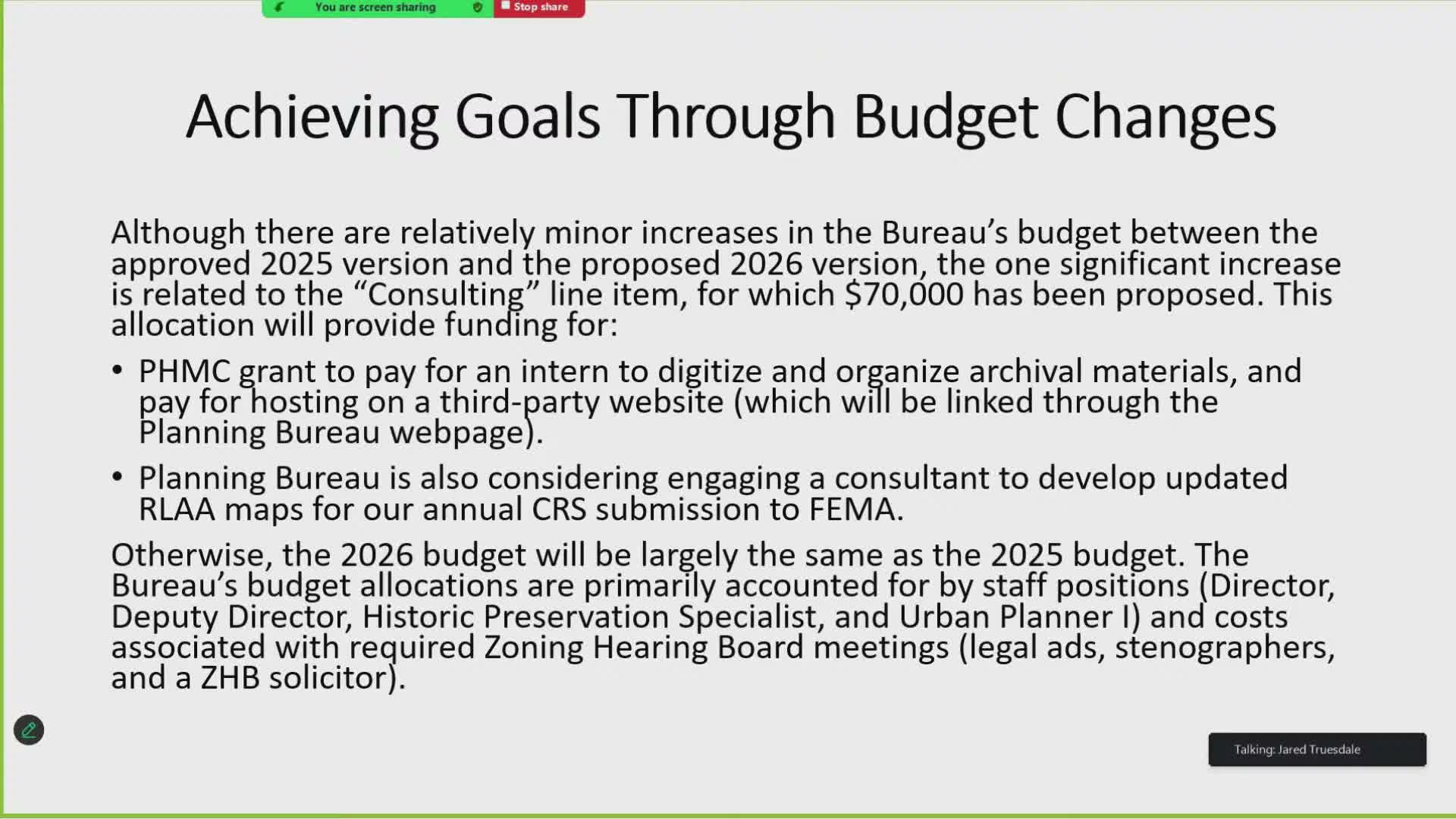 You are screen sharing

Stop share

Achieving Goals Through Budget Changes

Although there are relatively minor increases in the Bureau's budget between the approved 2025 version and the proposed 2026 version, the one significant increase is related to the "Consulting" line item, for which \$70,000 has been proposed. This allocation will provide funding for:

• PHMC grant to pay for an intern to digitize and organize archival materials, and pay for hosting on a third-party website (which will be linked through the Planning Bureau webpage).

• Planning Bureau is also considering engaging a consultant to develop updated RLAA maps for our annual CRS submission to FEMA.

Otherwise, the 2026 budget will be largely the same as the 2025 budget. The Bureau's budget allocations are primarily accounted for by staff positions (Director, Deputy Director, Historic Preservation Specialist, and Urban Planner I) and costs associated with required Zoning Hearing Board meetings (legal ads, stenographers, and a ZHB solicitor).

Talking: Jared Truesdale